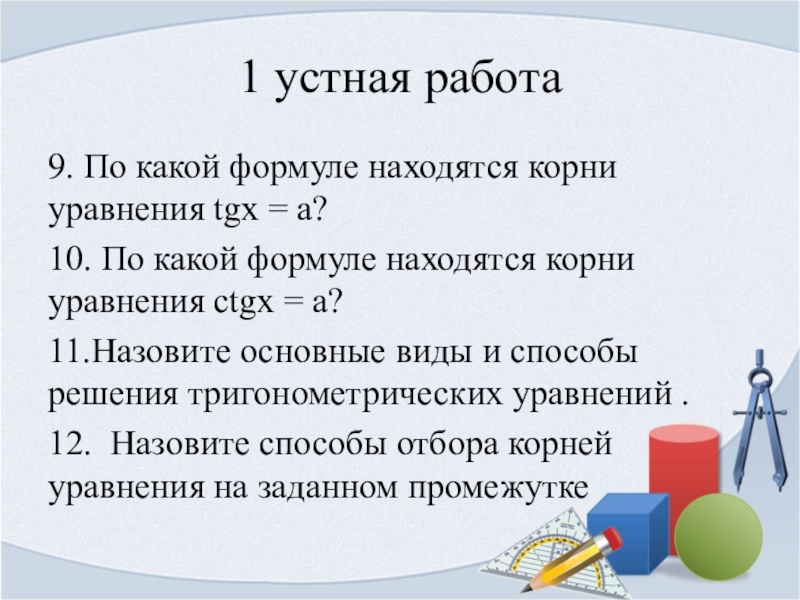 1 устная работа

9. По какой формуле находятся корни уравнения tgx = a?

10. По какой формуле находятся корни уравнения ctgx = a?

11.Назовите основные виды и способы решения тригонометрических уравнений .

12.  Назовите способы отбора корней уравнения на заданном промежутке